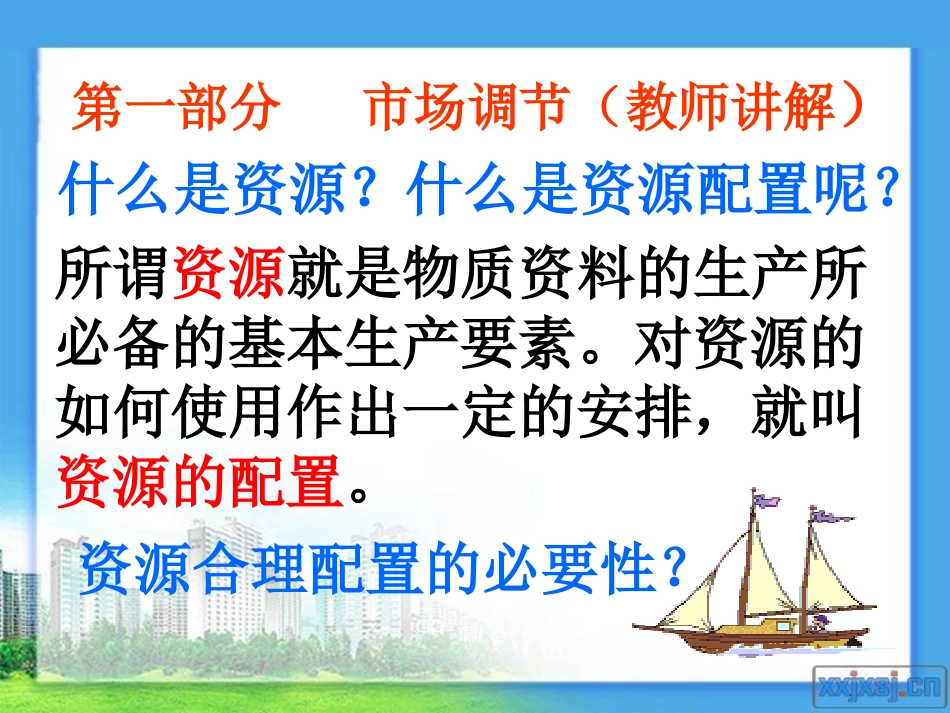 第一部分　　市场调节（教师讲解）

什么是资源？什么是资源配置呢？

所谓资源就是物质资料的生产所必备的基本生产要素。对资源的如何使用作出一定的安排，就叫资源的配置。

资源合理配置的必要性？

xxjxsj.cn